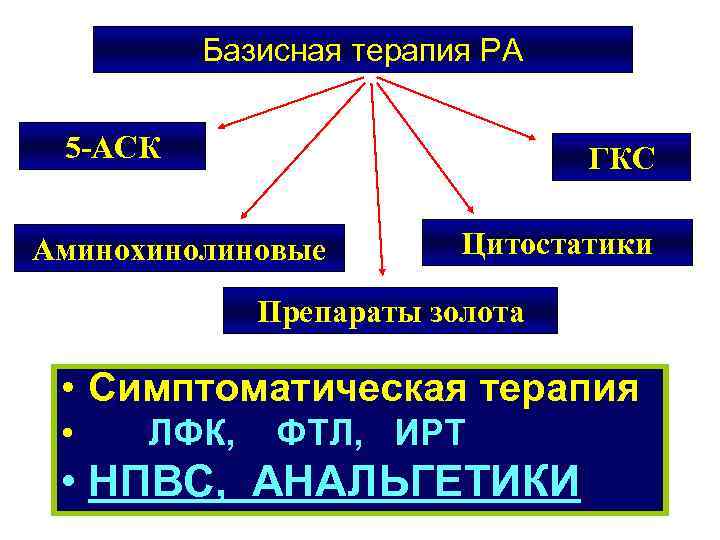 Базисная терапия РА

5-АСК

ГКС

Аминохинолиновые

Цитостатики

Препараты золота

• Симптоматическая терапия
• ЛФК, ФТЛ, ИРТ
• НПВС, АНАЛЬГЕТИКИ